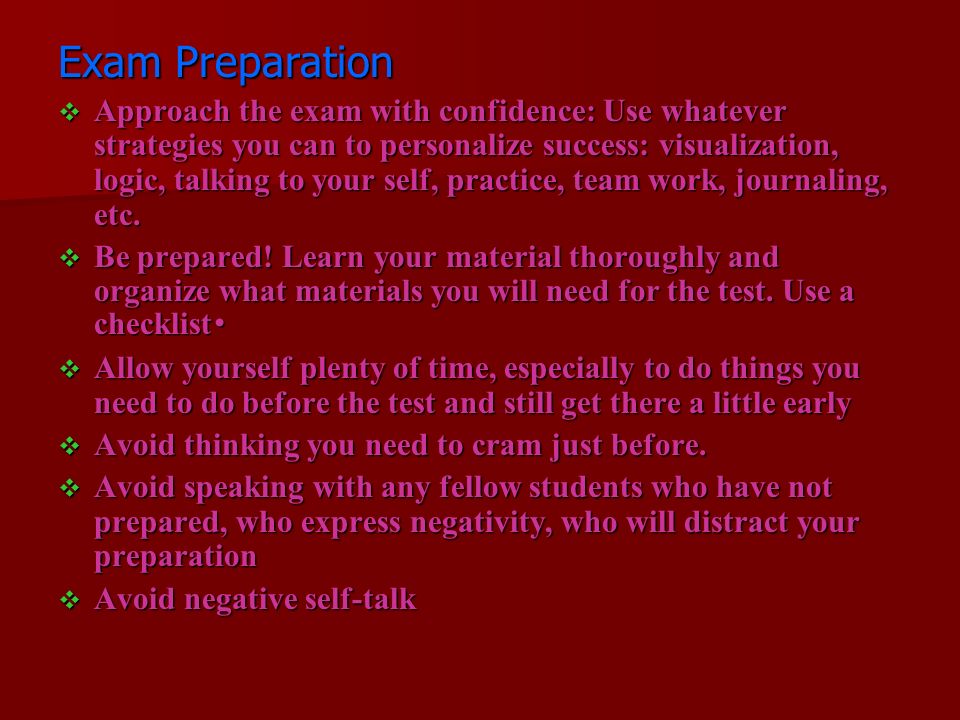 Exam Preparation

❖ Approach the exam with confidence: Use whatever strategies you can to personalize success: visualization, logic, talking to your self, practice, team work, journaling, etc.

❖ Be prepared! Learn your material thoroughly and organize what materials you will need for the test. Use a checklist•

❖ Allow yourself plenty of time, especially to do things you need to do before the test and still get there a little early

❖ Avoid thinking you need to cram just before.

❖ Avoid speaking with any fellow students who have not prepared, who express negativity, who will distract your preparation

❖ Avoid negative self-talk